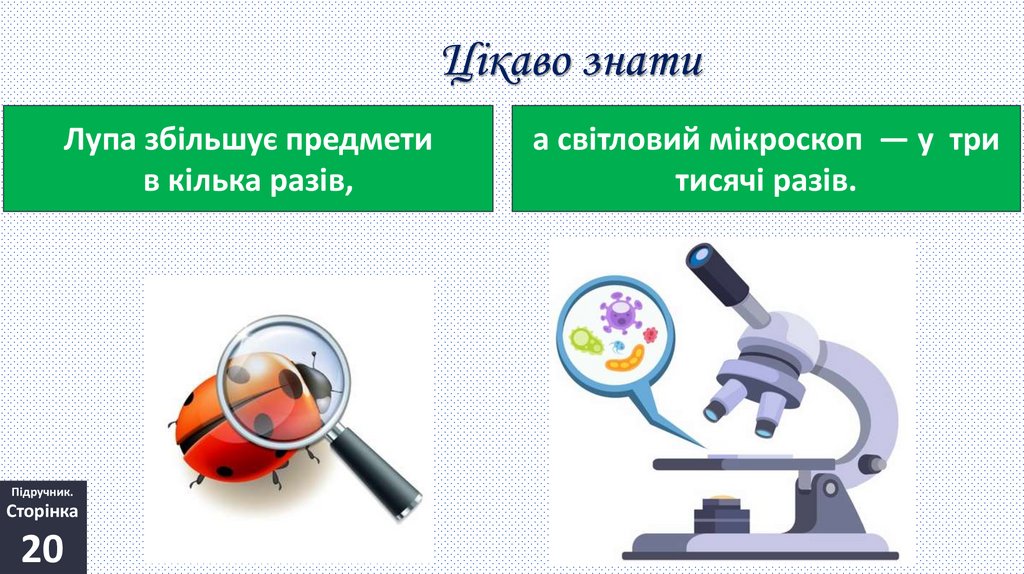 Цікаво знати

Лупа збільшує предмети в кілька разів,

а світловий мікроскоп — у три тисячі разів.

Підручник. Сторінка 20